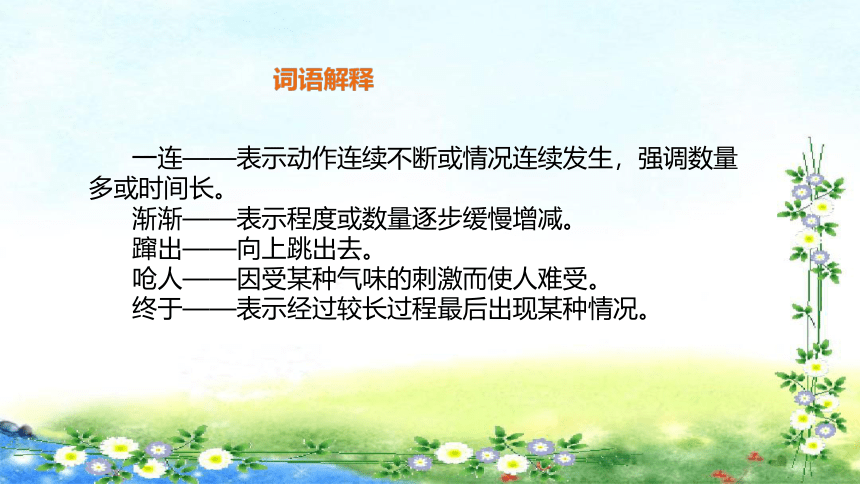 词语解释

一连——表示动作连续不断或情况连续发生，强调数量多或时间长。

渐渐——表示程度或数量逐步缓慢增减。

蹿出——向上跳出去。

呛人——因受某种气味的刺激而使人难受。

终于——表示经过较长过程最后出现某种情况。